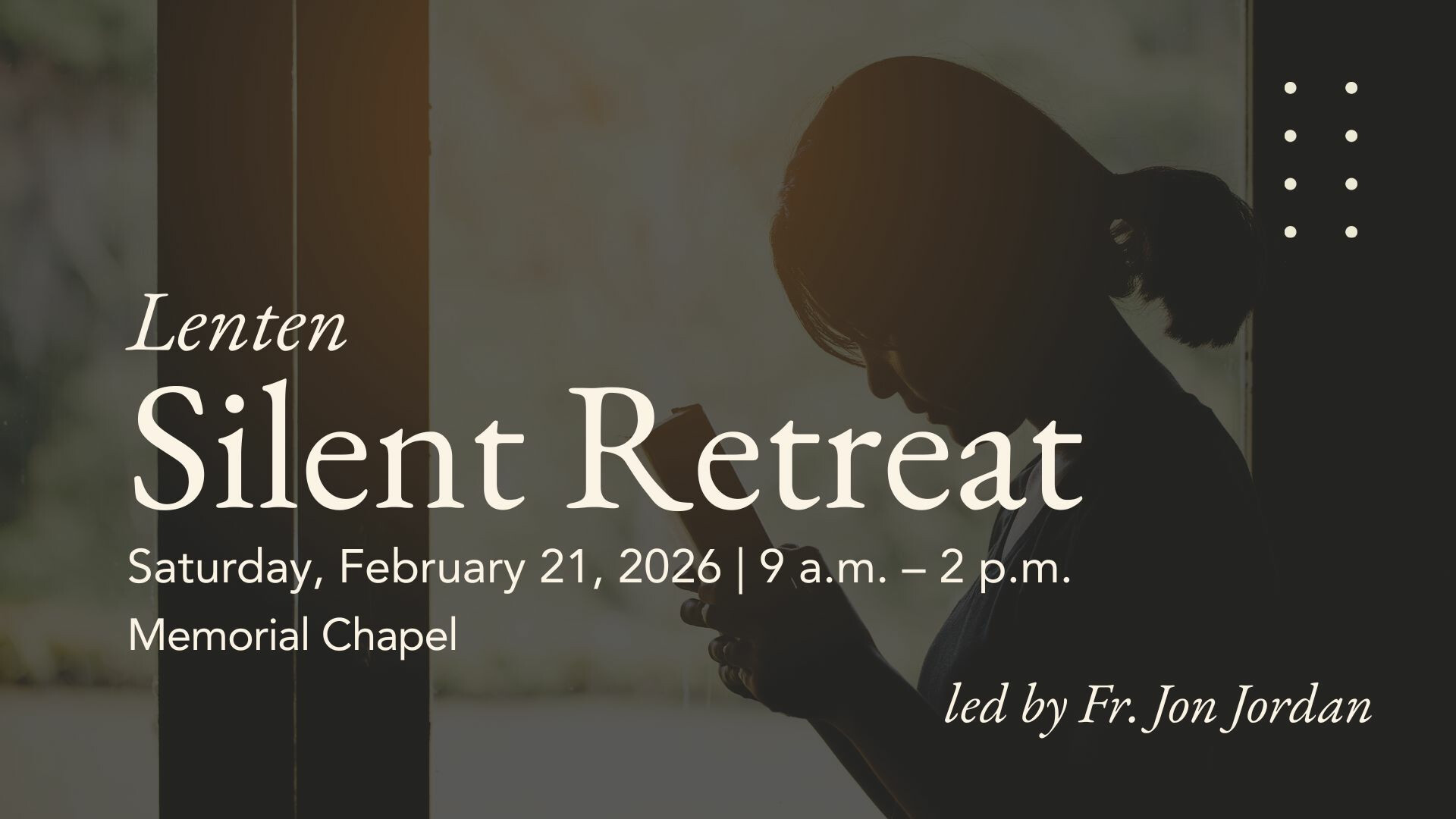 Lenten
Silent Retreat
Saturday, February 21, 2026 | 9 a.m. – 2 p.m.
Memorial Chapel

led by Fr. Jon Jordan